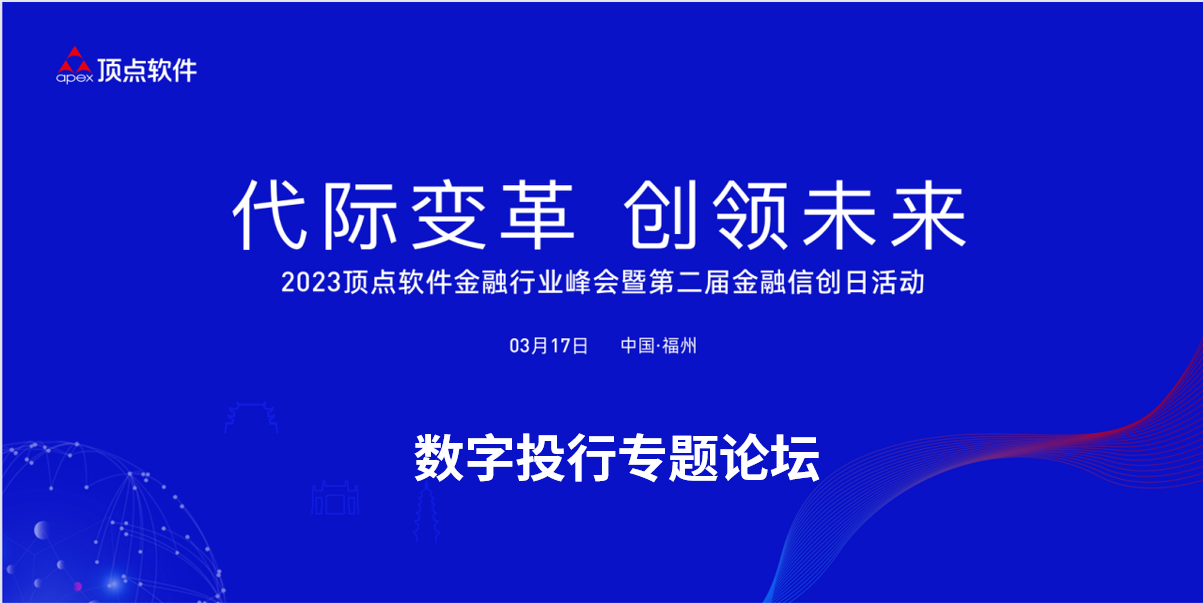 apex 顶点软件

代际变革 创领未来

2023顶点软件金融行业峰会暨第二届金融信创日活动

03月17日 中国·福州

数字投行专题论坛